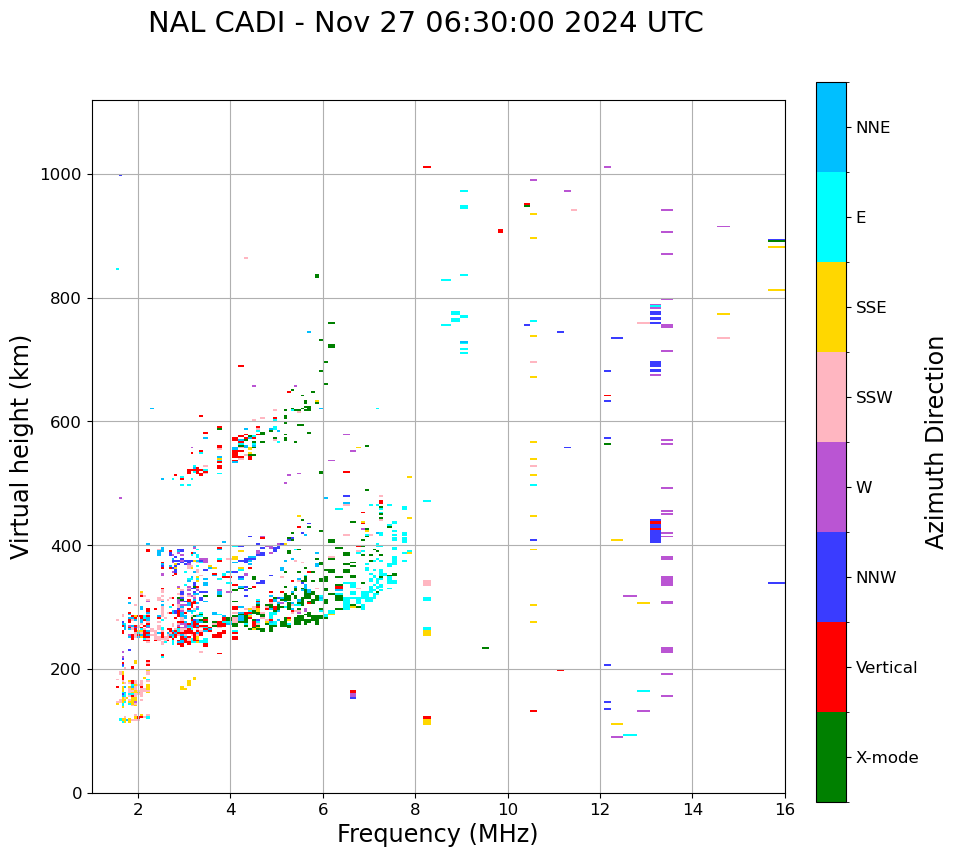 NAL CADI - Nov 27 06:30:00 2024 UTC

Virtual height (km)

1000
800
600
400
200
0

2
4
6
8
10
12
14
16

Frequency (MHz)

NNE
E
SSE
SSW
W
NNW
Vertical
X-mode

Azimuth Direction